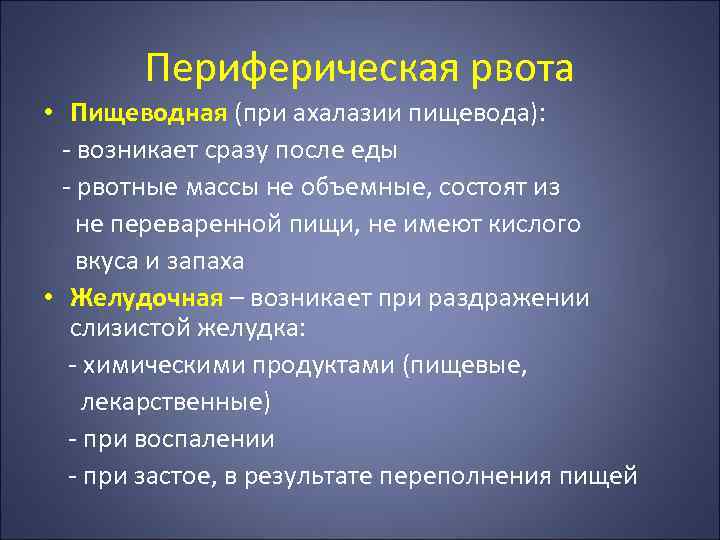 Периферическая рвота

• Пищеводная (при ахалазии пищевода):
- возникает сразу после еды
- рвотные массы не объемные, состоят из не переваренной пищи, не имеют кислого вкуса и запаха

• Желудочная – возникает при раздражении слизистой желудка:
- химическими продуктами (пищевые, лекарственные)
- при воспалении
- при застое, в результате переполнения пищей